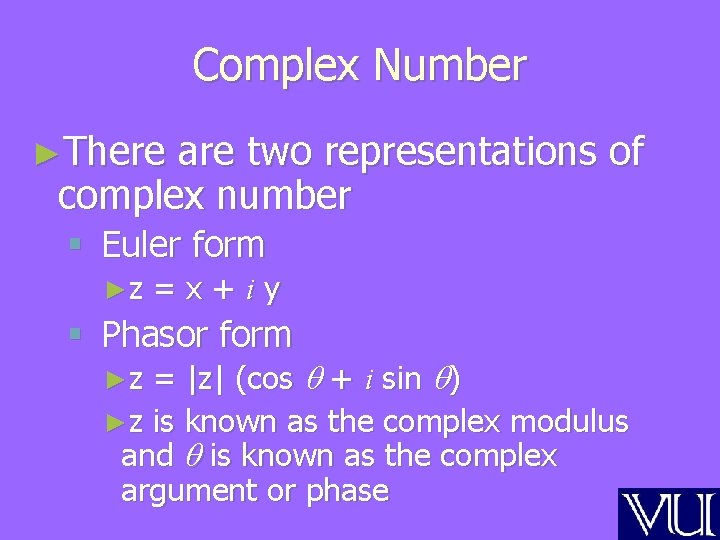 Complex Number

►There are two representations of complex number

▪ Euler form

►$z = x + i y$

▪ Phasor form

►$z = |z| (\cos \theta + i \sin \theta)$

►z is known as the complex modulus and $\theta$ is known as the complex argument or phase

VU